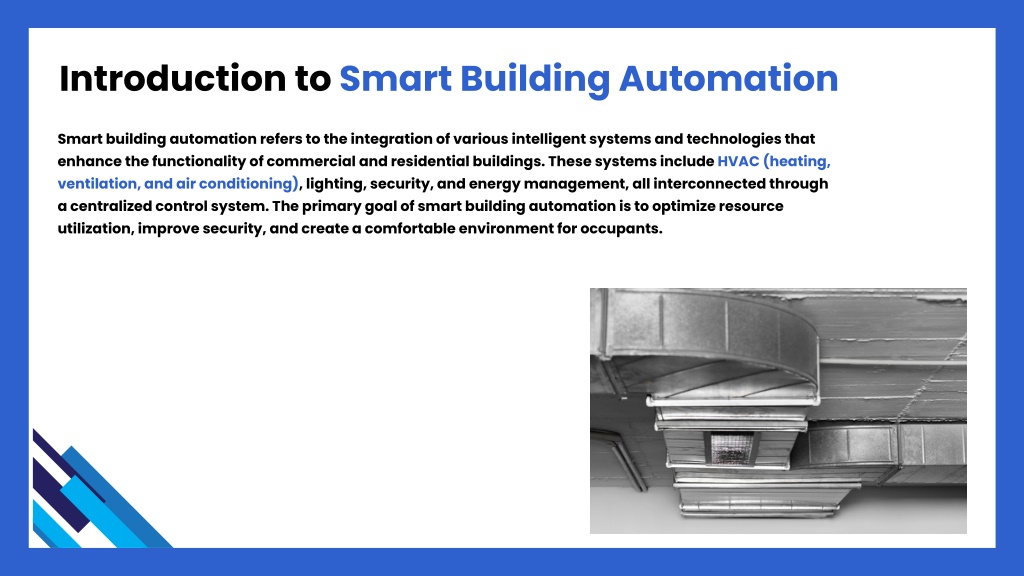 Introduction to Smart Building Automation

Smart building automation refers to the integration of various intelligent systems and technologies that enhance the functionality of commercial and residential buildings. These systems include HVAC (heating, ventilation, and air conditioning), lighting, security, and energy management, all interconnected through a centralized control system. The primary goal of smart building automation is to optimize resource utilization, improve security, and create a comfortable environment for occupants.